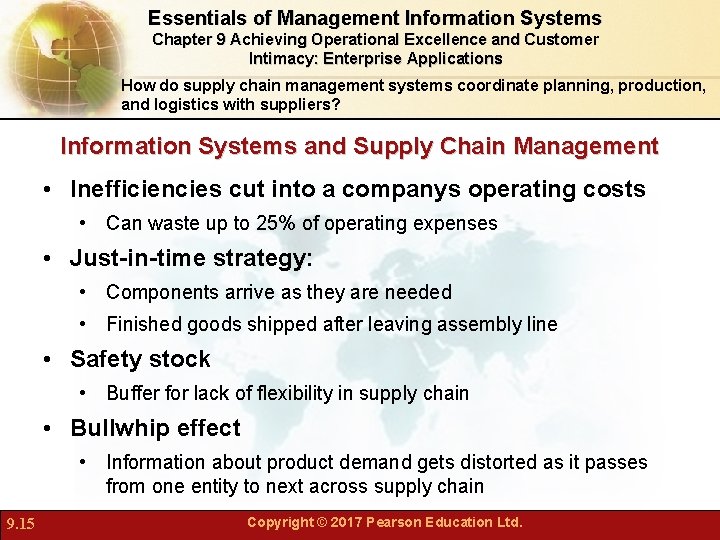 Essentials of Management Information Systems
Chapter 9 Achieving Operational Excellence and Customer Intimacy: Enterprise Applications

How do supply chain management systems coordinate planning, production, and logistics with suppliers?

Information Systems and Supply Chain Management

• Inefficiencies cut into a companys operating costs
  • Can waste up to 25% of operating expenses
• Just-in-time strategy:
  • Components arrive as they are needed
  • Finished goods shipped after leaving assembly line
• Safety stock
  • Buffer for lack of flexibility in supply chain
• Bullwhip effect
  • Information about product demand gets distorted as it passes from one entity to next across supply chain

9.15

Copyright © 2017 Pearson Education Ltd.